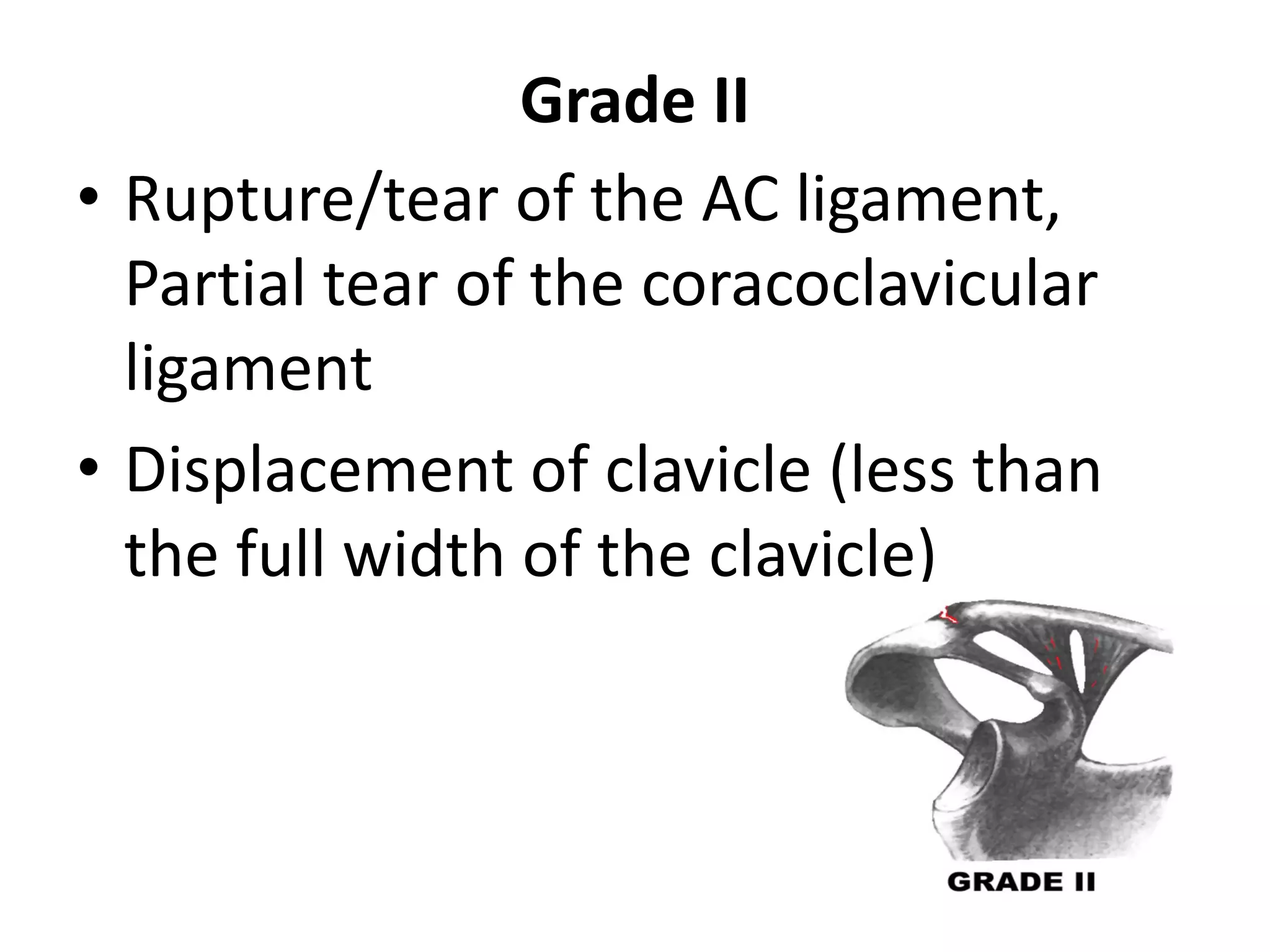 Grade II

• Rupture/tear of the AC ligament, Partial tear of the coracoclavicular ligament

• Displacement of clavicle (less than the full width of the clavicle)

GRADE II